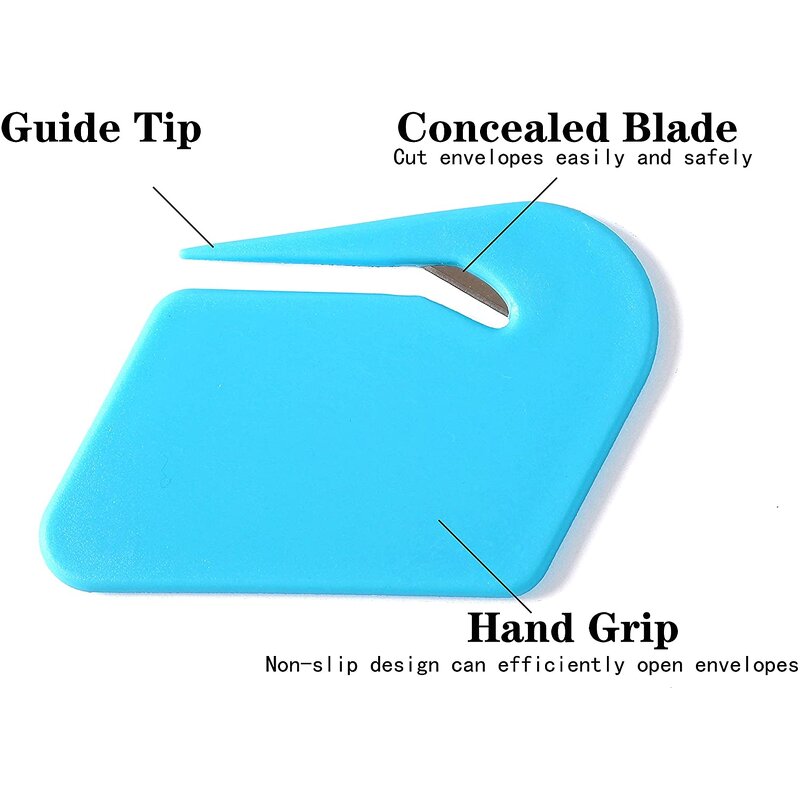 Guide Tip

Concealed Blade
Cut envelopes easily and safely

Hand Grip
Non-slip design can efficiently open envelopes